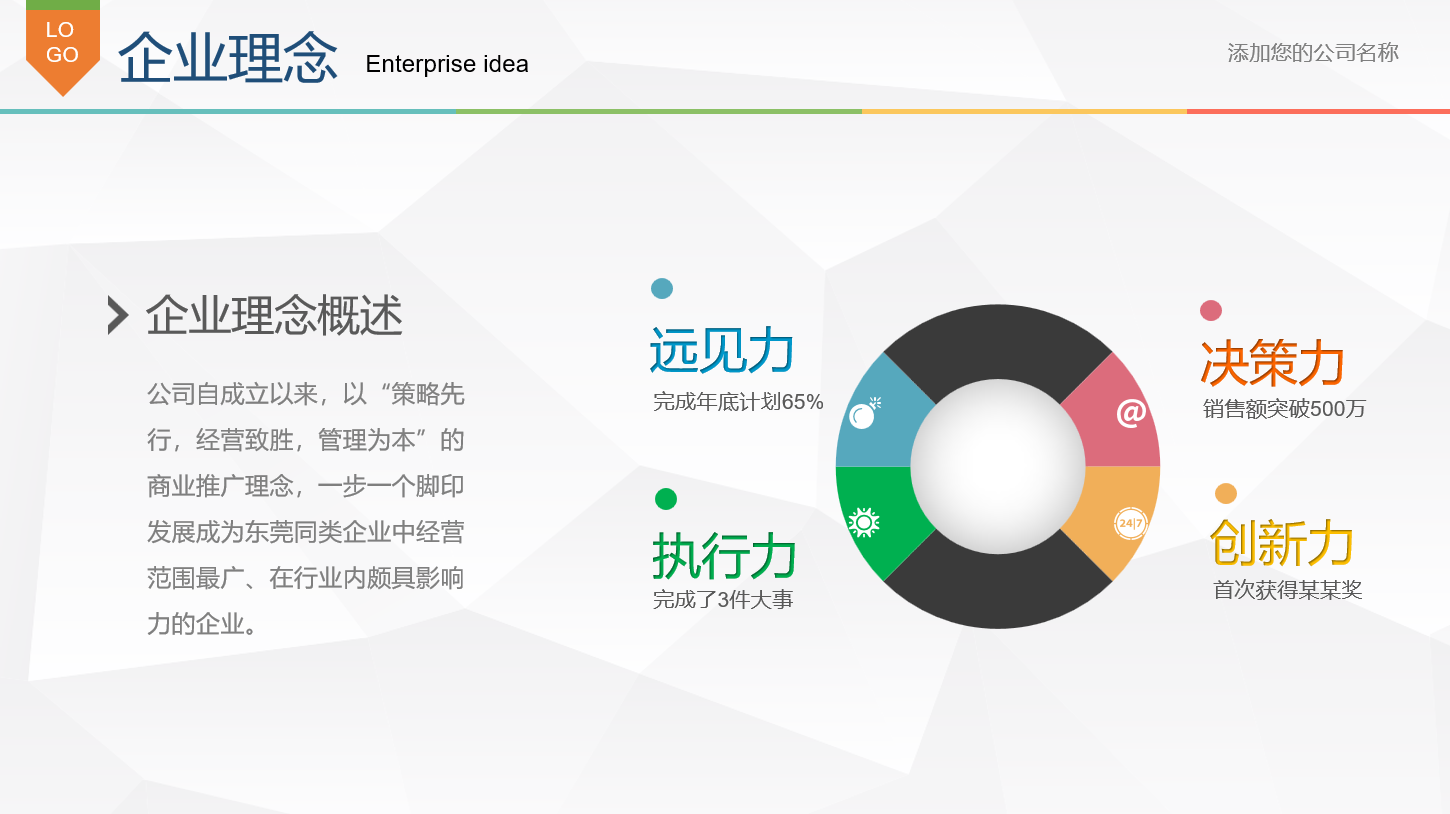 LO
GO

企业理念 Enterprise idea

添加您的公司名称

企业理念概述

公司自成立以来，以“策略先行，经营致胜，管理为本”的商业推广理念，一步一个脚印发展成为东莞同类企业中经营范围最广、在行业内颇具影响力的企业。

远见力
完成年底计划65%

执行力
完成了3件大事

@

24|7

决策力
销售额突破500万

创新力
首次获得某某奖